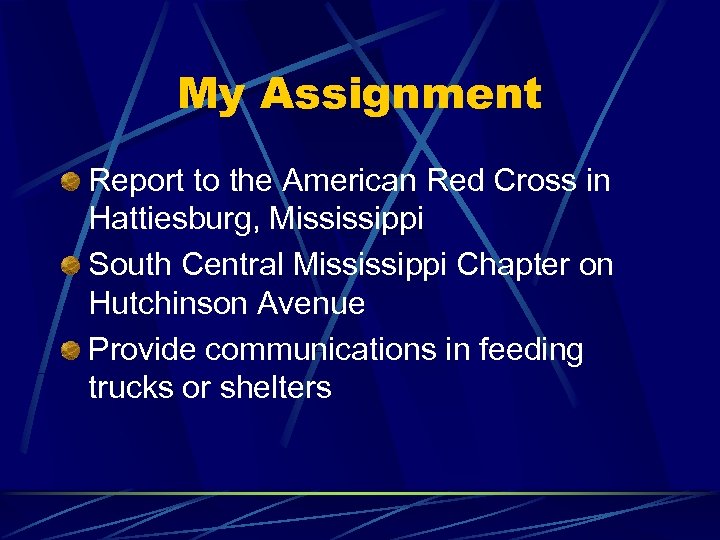 My Assignment

Report to the American Red Cross in Hattiesburg, Mississippi

South Central Mississippi Chapter on Hutchinson Avenue

Provide communications in feeding trucks or shelters